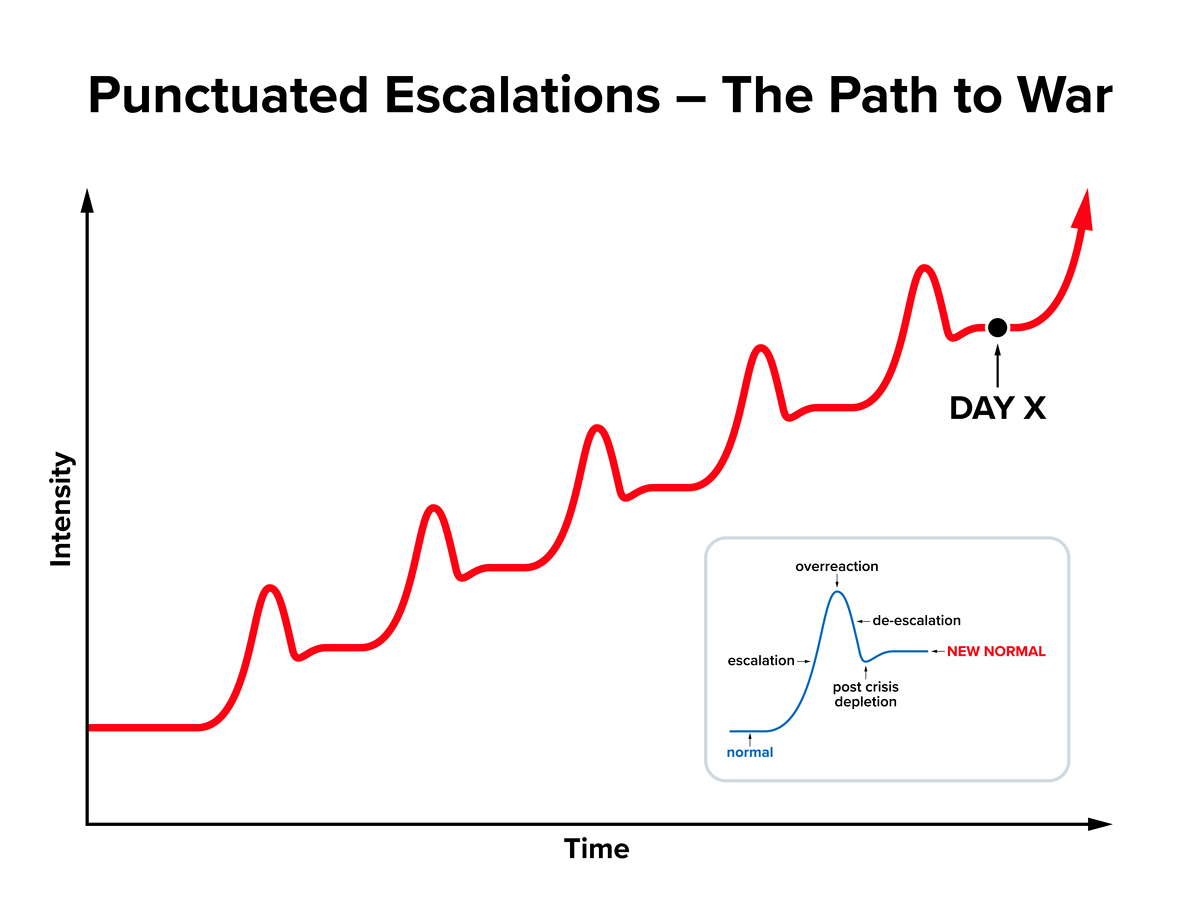 Punctuated Escalations – The Path to War

Intensity

DAY X

overreaction
de-escalation
escalation
NEW NORMAL
post crisis depletion
normal

Time